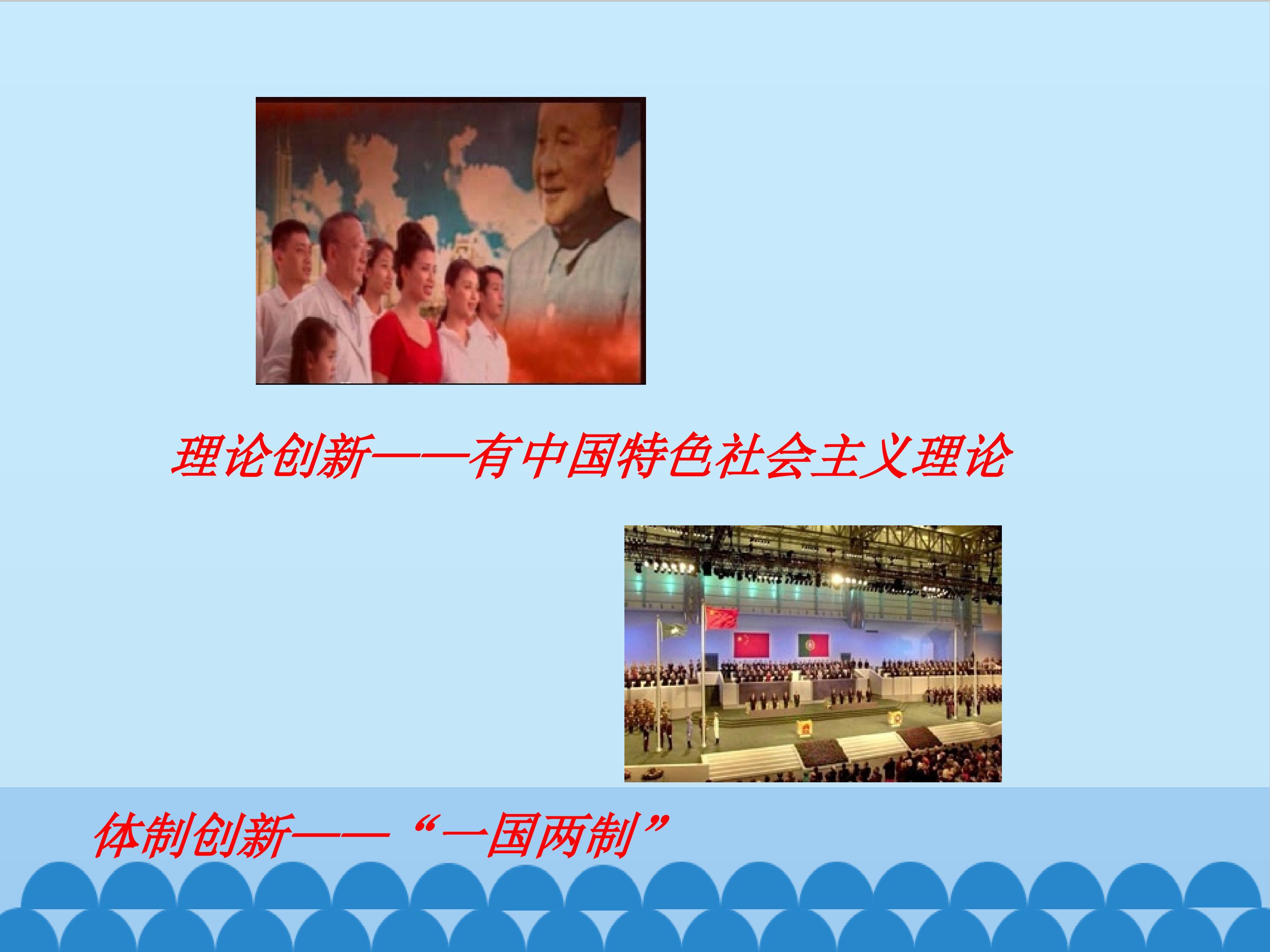 理论创新——有中国特色社会主义理论

体制创新——“一国两制”